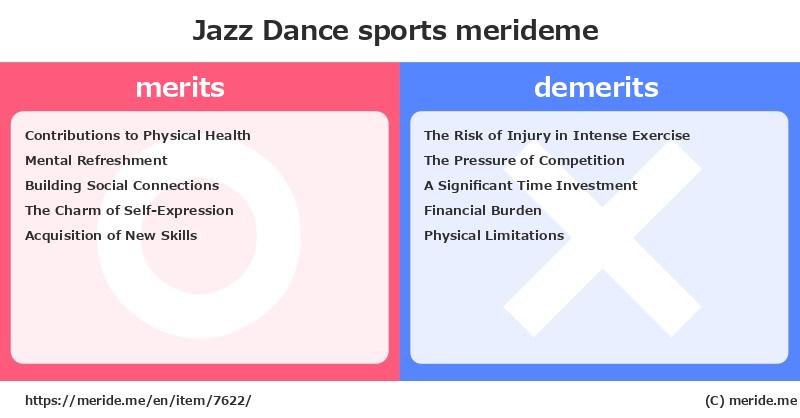 Jazz Dance sports merideme

merits

Contributions to Physical Health
Mental Refreshment
Building Social Connections
The Charm of Self-Expression
Acquisition of New Skills

demerits

The Risk of Injury in Intense Exercise
The Pressure of Competition
A Significant Time Investment
Financial Burden
Physical Limitations

https://meride.me/en/item/7622/

(C) meride.me